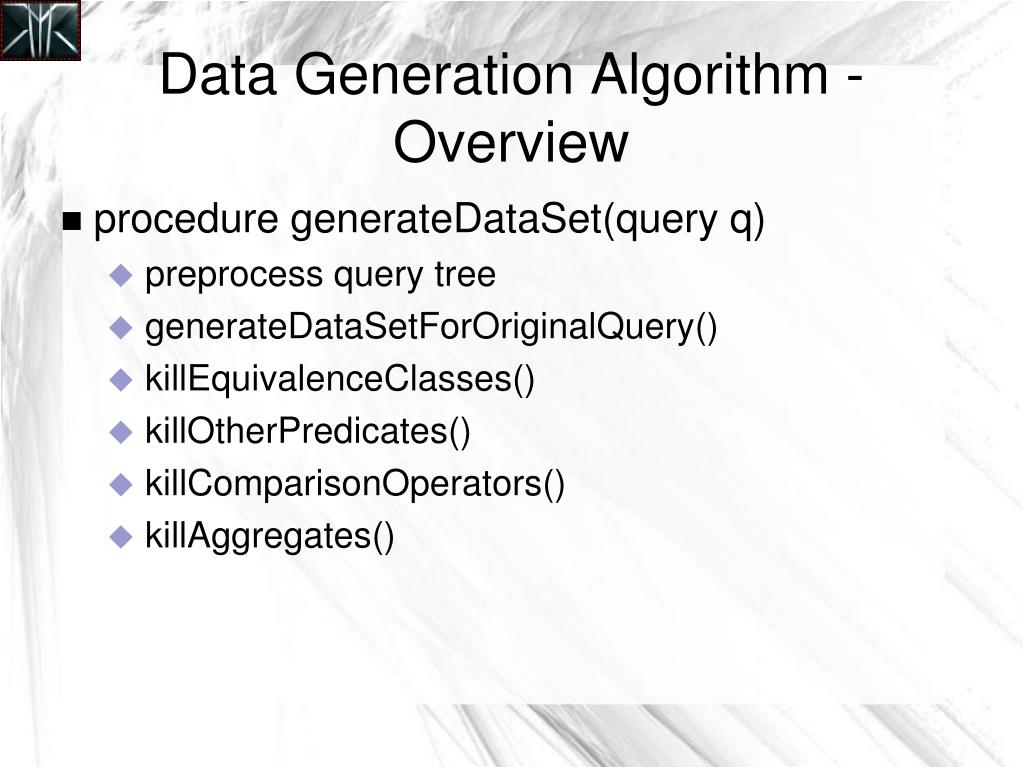 Data Generation Algorithm - Overview

procedure generateDataSet(query q)

preprocess query tree

generateDataSetForOriginalQuery()

killEquivalenceClasses()

killOtherPredicates()

killComparisonOperators()

killAggregates()